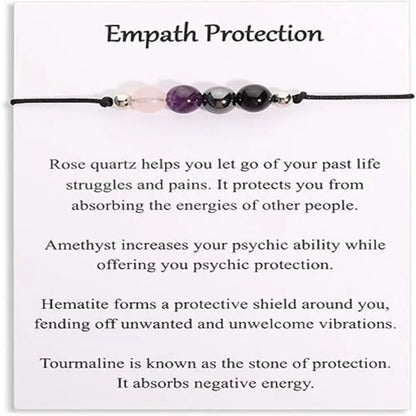 Empath Protection

Rose quartz helps you let go of your past life struggles and pains. It protects you from absorbing the energies of other people.

Amethyst increases your psychic ability while offering you psychic protection.

Hematite forms a protective shield around you, fending off unwanted and unwelcome vibrations.

Tourmaline is known as the stone of protection. It absorbs negative energy.